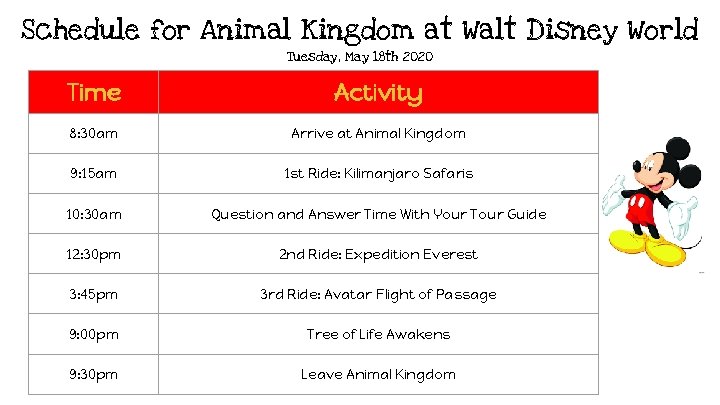 Schedule for Animal Kingdom at Walt Disney World

Tuesday, May 18th 2020

| Time | Activity |
|---|---|
| 8:30am | Arrive at Animal Kingdom |
| 9:15am | 1st Ride: Kilimanjaro Safaris |
| 10:30am | Question and Answer Time With Your Tour Guide |
| 12:30pm | 2nd Ride: Expedition Everest |
| 3:45pm | 3rd Ride: Avatar Flight of Passage |
| 9:00pm | Tree of Life Awakens |
| 9:30pm | Leave Animal Kingdom |